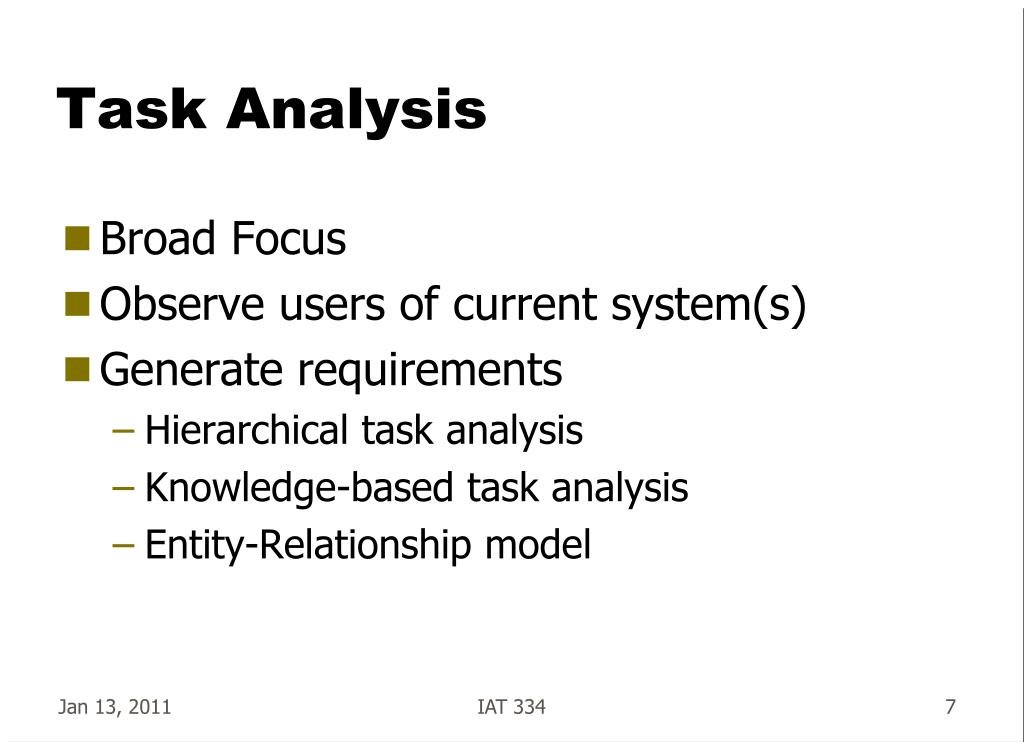 Task Analysis

Broad Focus
Observe users of current system(s)
Generate requirements
– Hierarchical task analysis
– Knowledge-based task analysis
– Entity-Relationship model

Jan 13, 2011
IAT 334
7